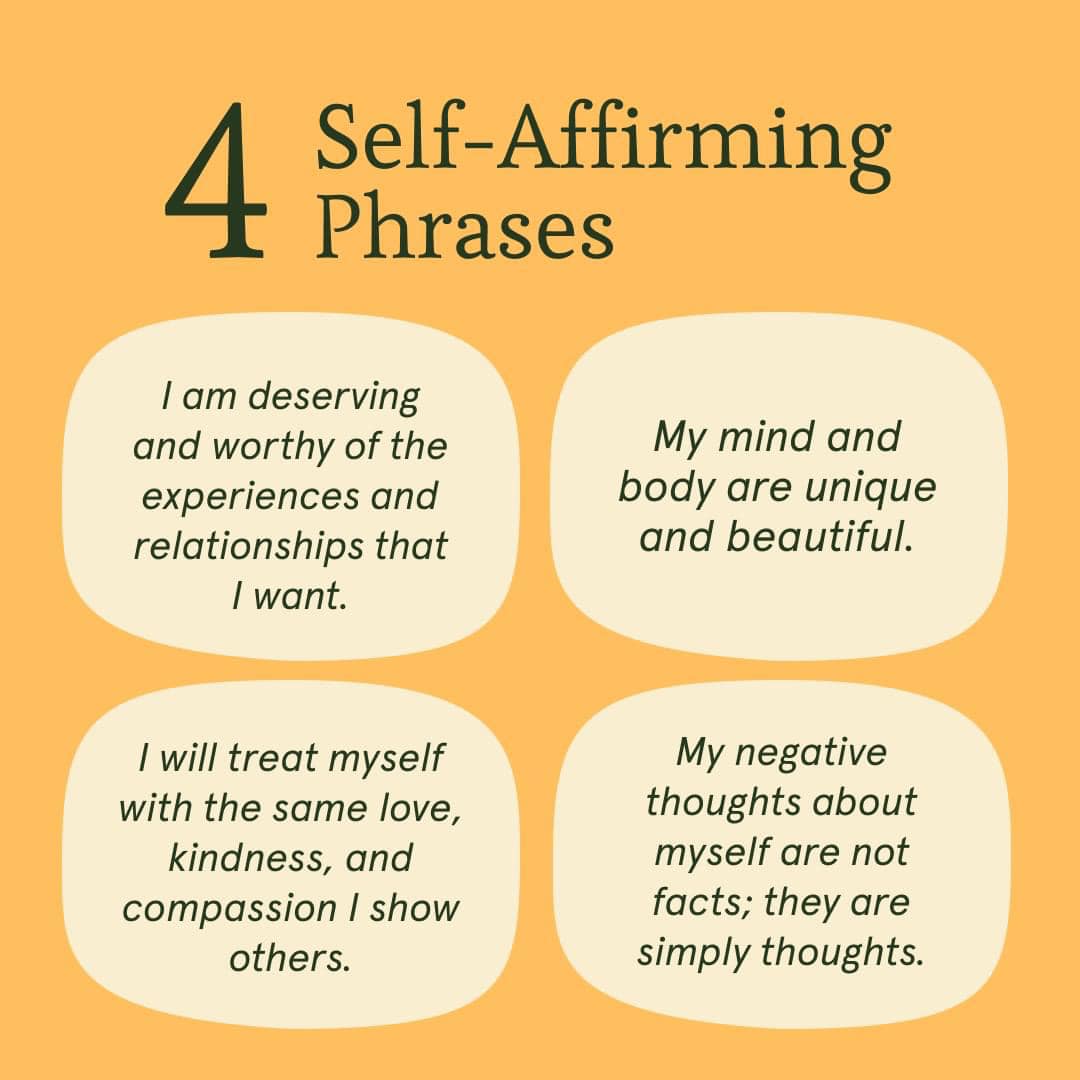 4 Self-Affirming Phrases

I am deserving and worthy of the experiences and relationships that I want.

My mind and body are unique and beautiful.

I will treat myself with the same love, kindness, and compassion I show others.

My negative thoughts about myself are not facts; they are simply thoughts.